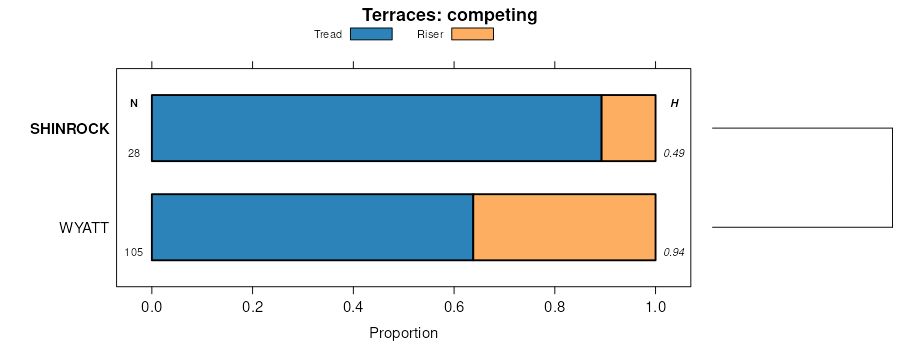 Terraces: competing

Tread Riser

N

H

SHINROCK

28

0.49

WYATT

105

0.94

0.0 0.2 0.4 0.6 0.8 1.0

Proportion